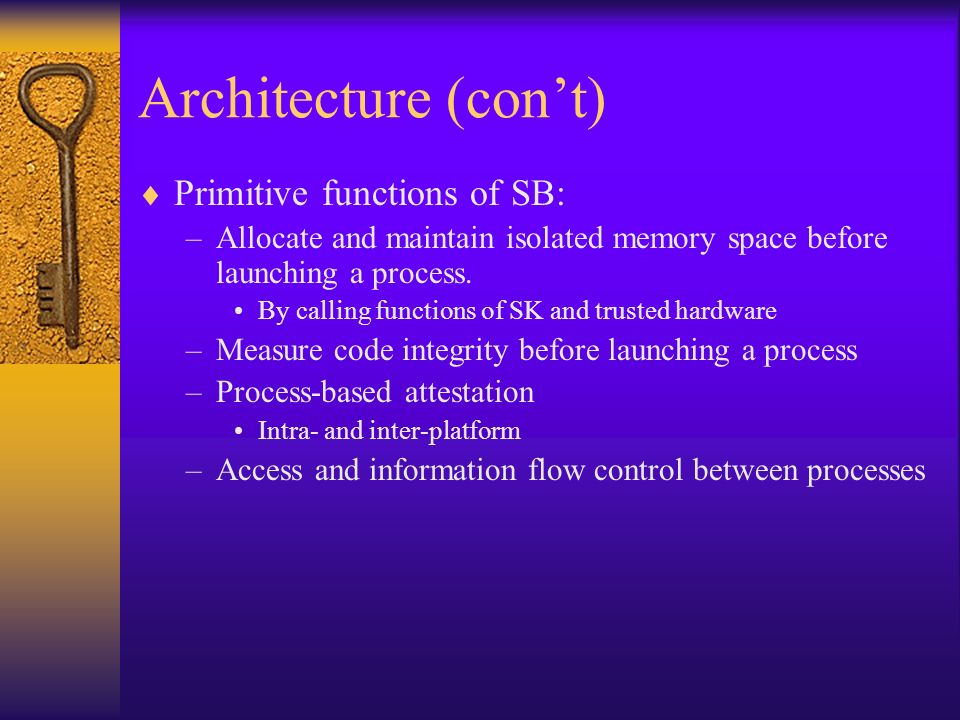 Architecture (con’t)

♦ Primitive functions of SB:
– Allocate and maintain isolated memory space before launching a process.
• By calling functions of SK and trusted hardware
– Measure code integrity before launching a process
– Process-based attestation
• Intra- and inter-platform
– Access and information flow control between processes